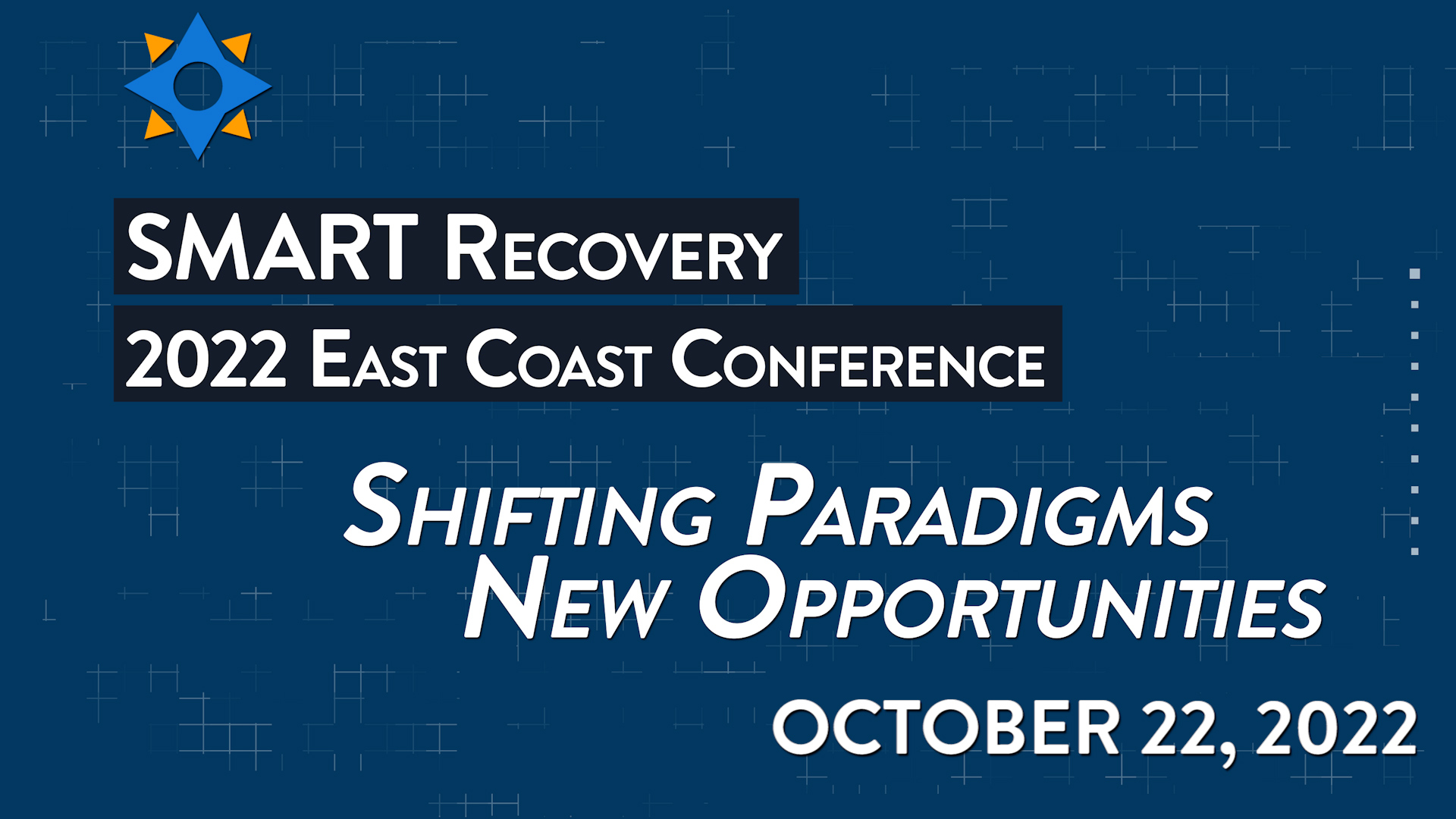 SMART Recovery
2022 East Coast Conference

Shifting Paradigms
New Opportunities

OCTOBER 22, 2022